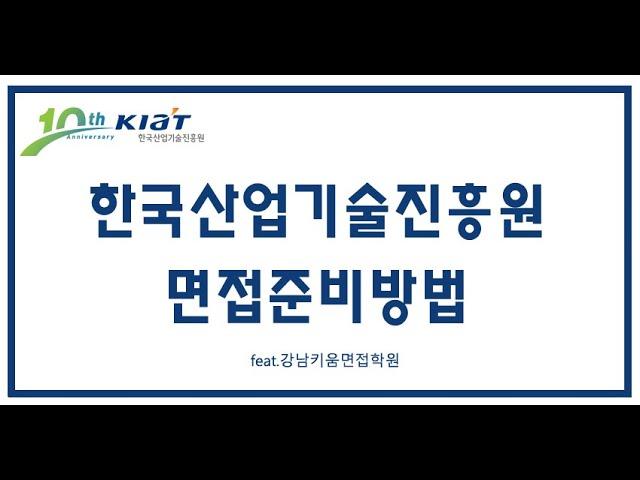 10th Anniversary KIAT 한국산업기술진흥원

한국산업기술진흥원
면접준비방법

feat.강남키움면접학원